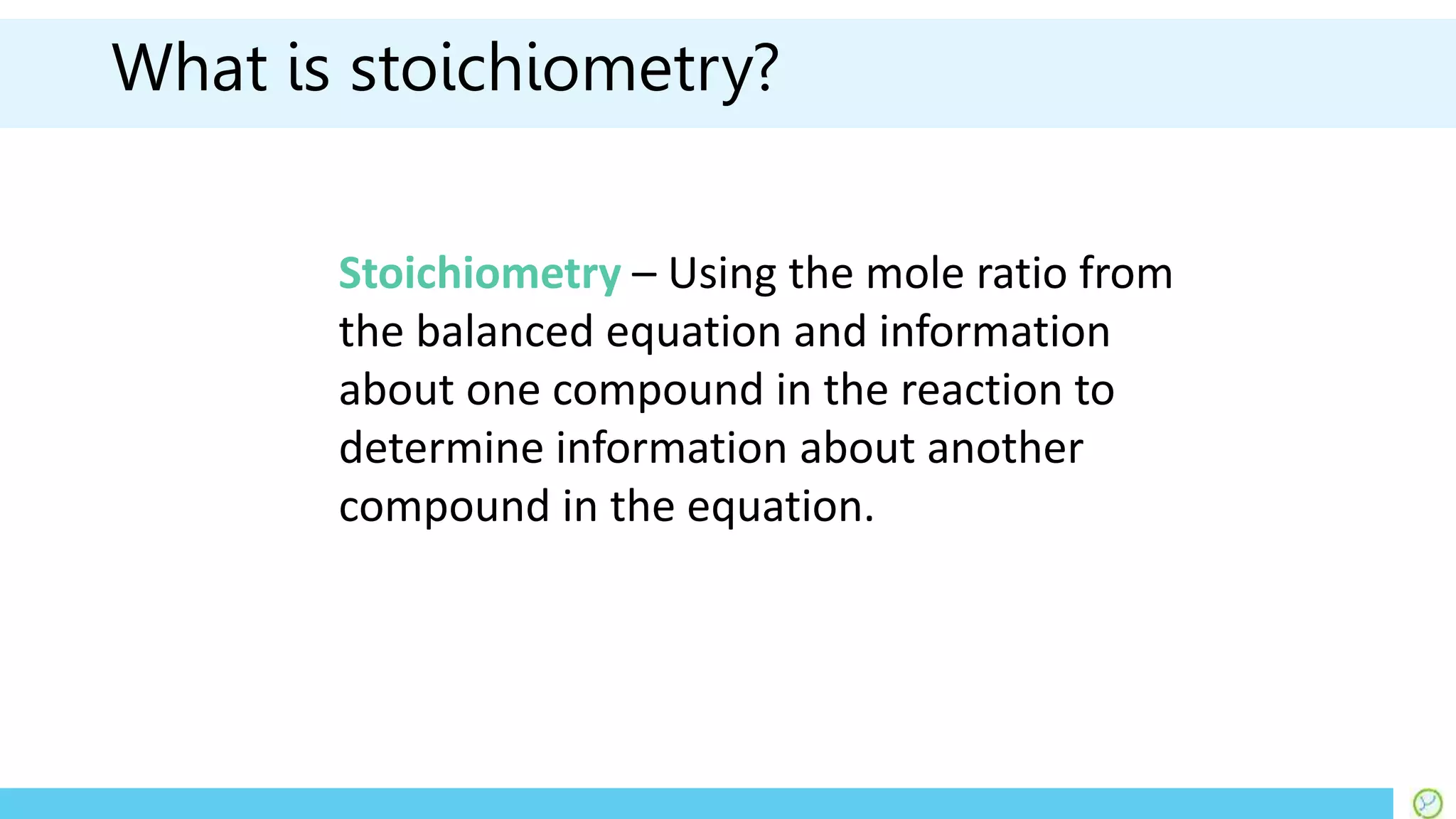 What is stoichiometry?

Stoichiometry – Using the mole ratio from the balanced equation and information about one compound in the reaction to determine information about another compound in the equation.